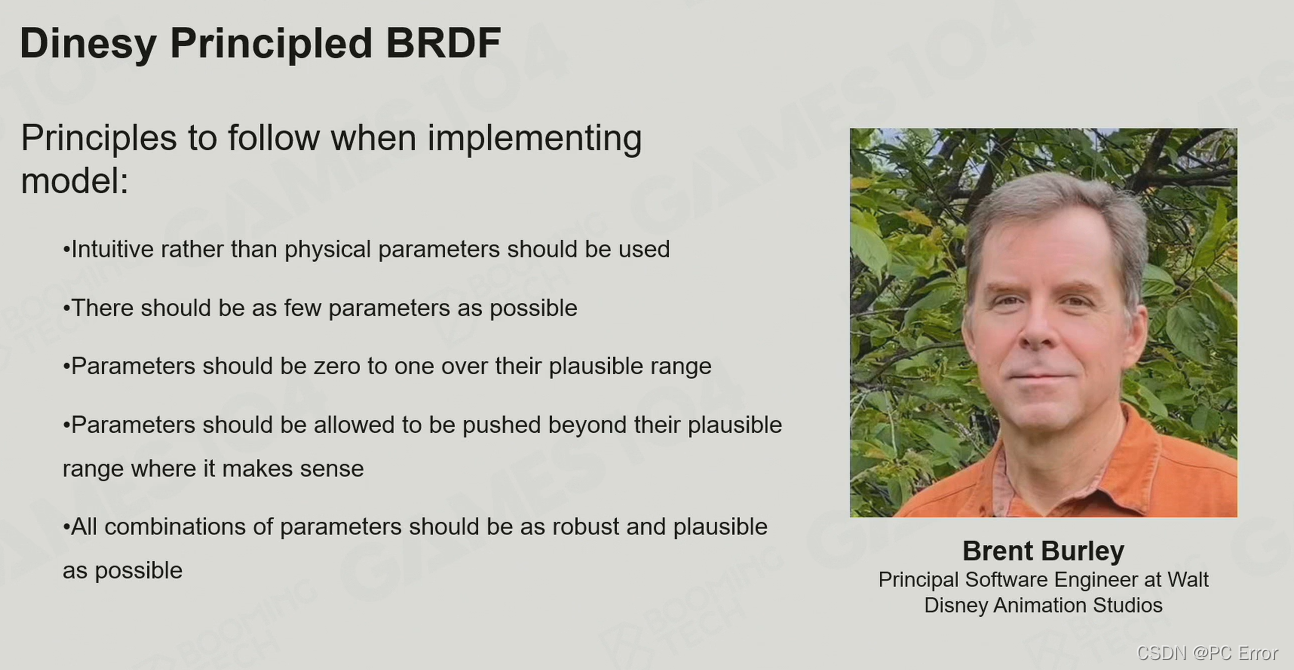 Dinesy Principled BRDF

Principles to follow when implementing model:

•Intuitive rather than physical parameters should be used

•There should be as few parameters as possible

•Parameters should be zero to one over their plausible range

•Parameters should be allowed to be pushed beyond their plausible range where it makes sense

•All combinations of parameters should be as robust and plausible as possible

Brent Burley
Principal Software Engineer at Walt Disney Animation Studios

GAMES104
BOOMING TECH

CSDN @PC Error